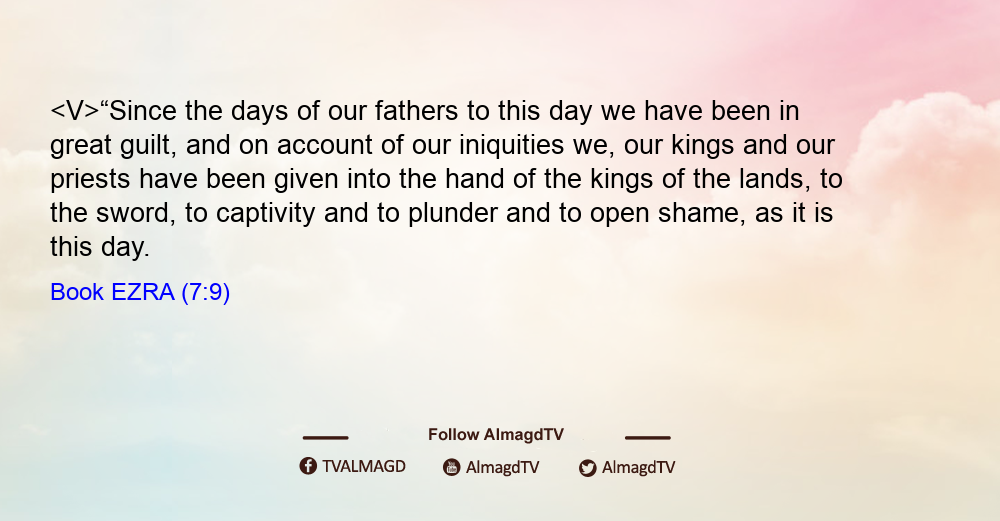 <V>“Since the days of our fathers to this day we have been in great guilt, and on account of our iniquities we, our kings and our priests have been given into the hand of the kings of the lands, to the sword, to captivity and to plunder and to open shame, as it is this day.

Book EZRA (7:9)

Follow AlmagdTV

TVALMAGD AlmagdTV AlmagdTV